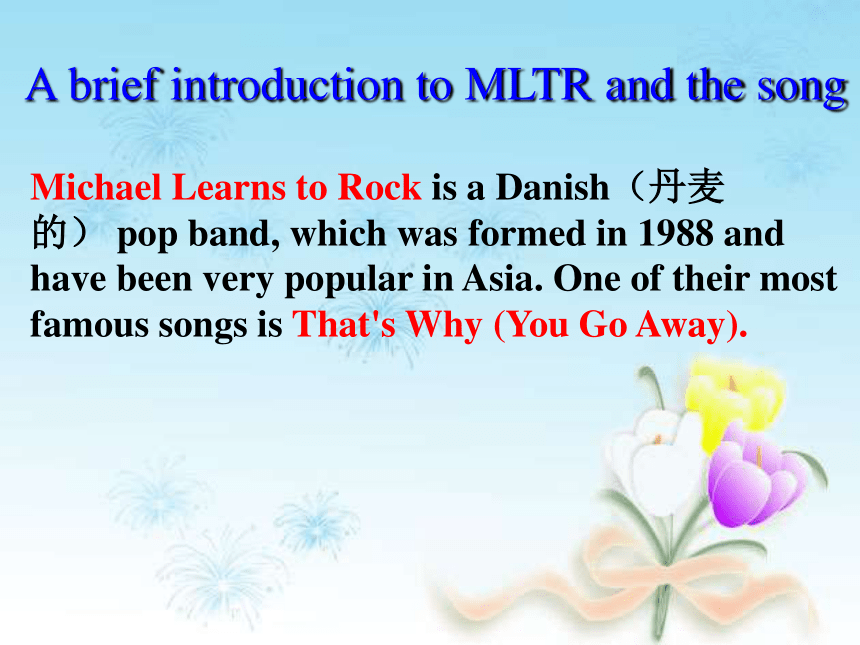 A brief introduction to MLTR and the song

Michael Learns to Rock is a Danish（丹麦的） pop band, which was formed in 1988 and have been very popular in Asia. One of their most famous songs is That's Why (You Go Away).